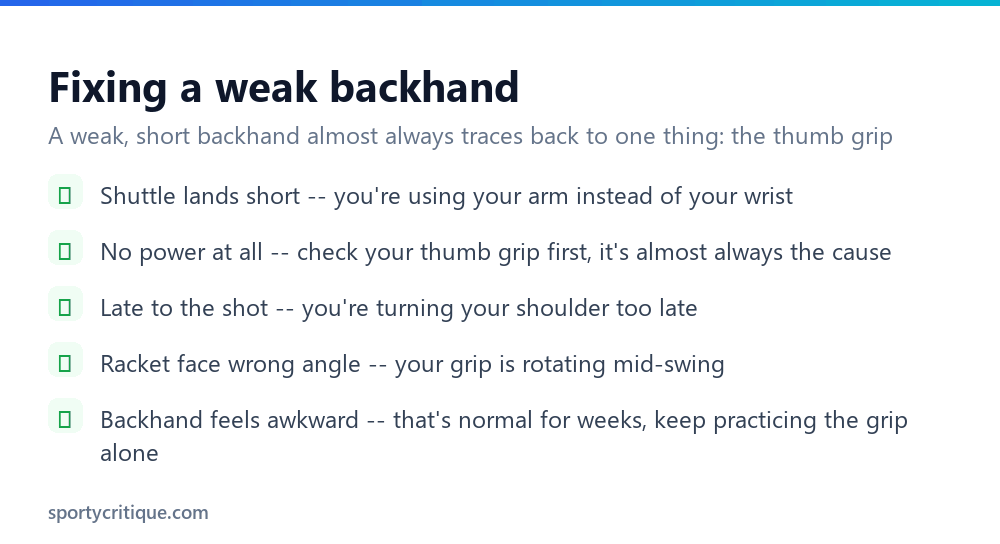 Fixing a weak backhand

A weak, short backhand almost always traces back to one thing: the thumb grip

Shuttle lands short -- you're using your arm instead of your wrist

No power at all -- check your thumb grip first, it's almost always the cause

Late to the shot -- you're turning your shoulder too late

Racket face wrong angle -- your grip is rotating mid-swing

Backhand feels awkward -- that's normal for weeks, keep practicing the grip alone

sportycritique.com